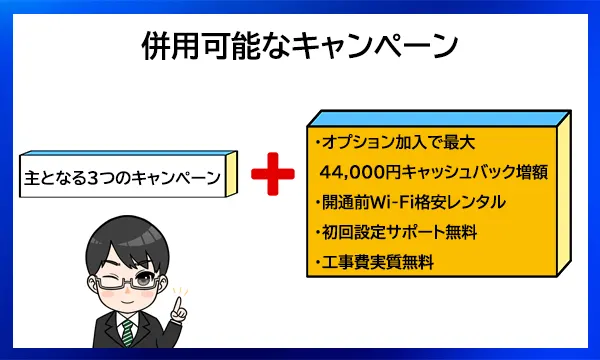 併用可能なキャンペーン

主となる3つのキャンペーン

・オプション加入で最大 44,000円キャッシュバック増額
・開通前Wi-Fi格安レンタル
・初回設定サポート無料
・工事費実質無料